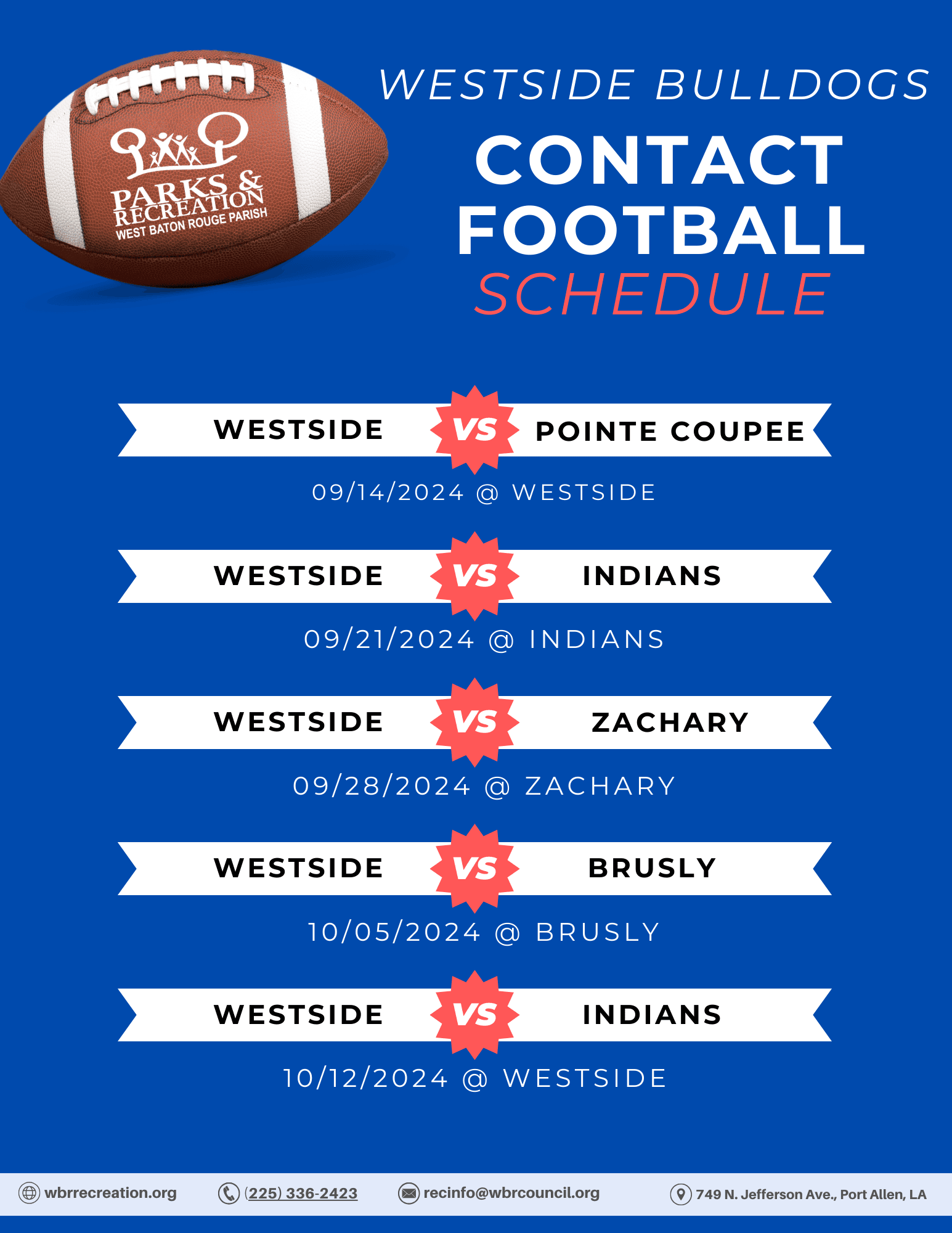 PARKS & RECREATION
WEST BATON ROUGE PARISH

WESTSIDE BULLDOGS
CONTACT FOOTBALL
SCHEDULE

WESTSIDE VS POINTE COUPEE
09/14/2024 @ WESTSIDE

WESTSIDE VS INDIANS
09/21/2024 @ INDIANS

WESTSIDE VS ZACHARY
09/28/2024 @ ZACHARY

WESTSIDE VS BRUSLY
10/05/2024 @ BRUSLY

WESTSIDE VS INDIANS
10/12/2024 @ WESTSIDE

wbrrecreation.org (225) 336-2423 recinfo@wbrcouncil.org 749 N. Jefferson Ave., Port Allen, LA